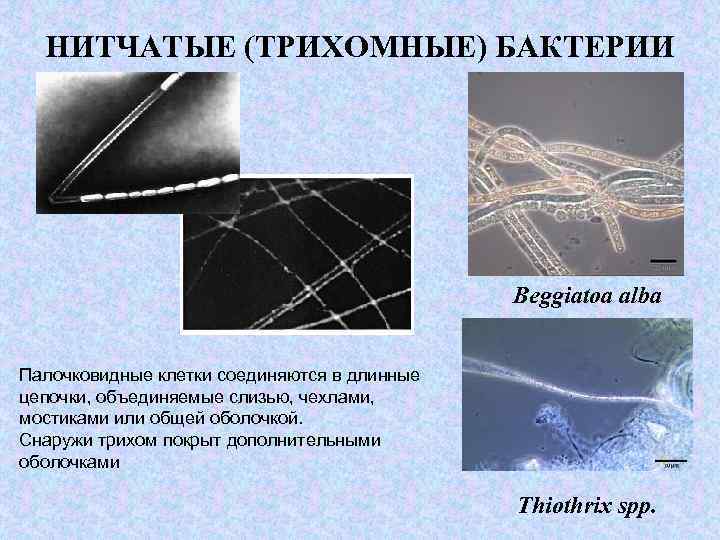 НИТЧАТЫЕ (ТРИХОМНЫЕ) БАКТЕРИИ

Beggiatoa alba

Палочковидные клетки соединяются в длинные цепочки, объединяемые слизью, чехлами, мостиками или общей оболочкой.
Снаружи трихом покрыт дополнительными оболочками

Thiothrix spp.